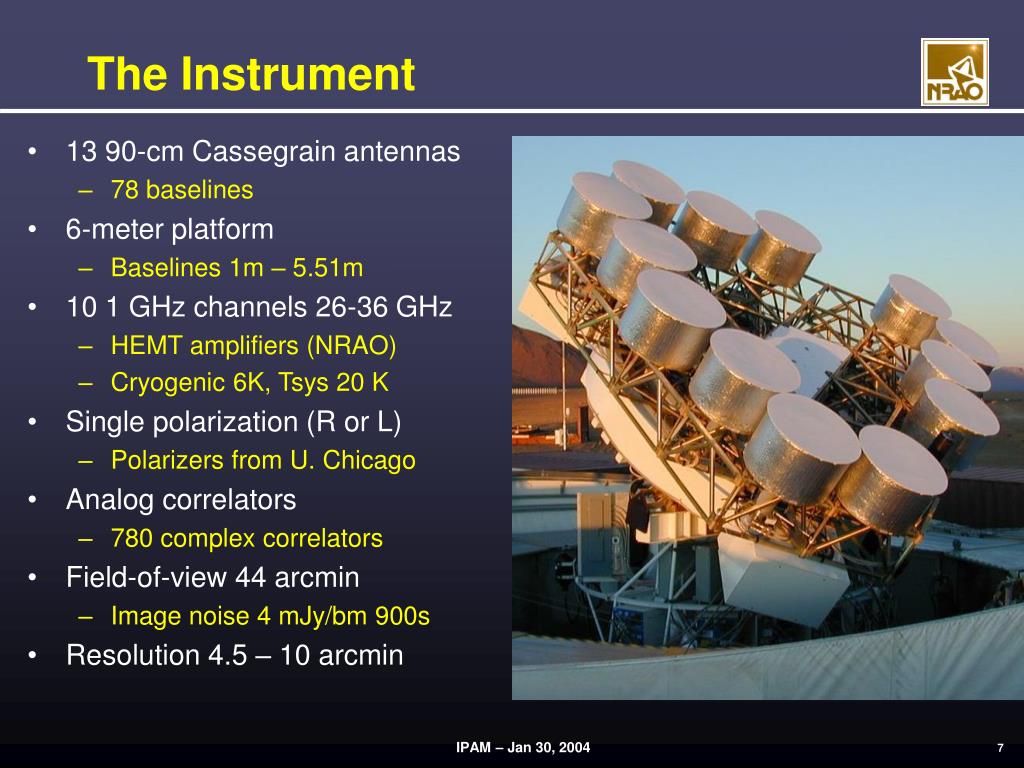 The Instrument

NRAO

• 13 90-cm Cassegrain antennas
  – 78 baselines
• 6-meter platform
  – Baselines 1m – 5.51m
• 10 1 GHz channels 26-36 GHz
  – HEMT amplifiers (NRAO)
  – Cryogenic 6K, Tsys 20 K
• Single polarization (R or L)
  – Polarizers from U. Chicago
• Analog correlators
  – 780 complex correlators
• Field-of-view 44 arcmin
  – Image noise 4 mJy/bm 900s
• Resolution 4.5 – 10 arcmin

IPAM – Jan 30, 2004

7